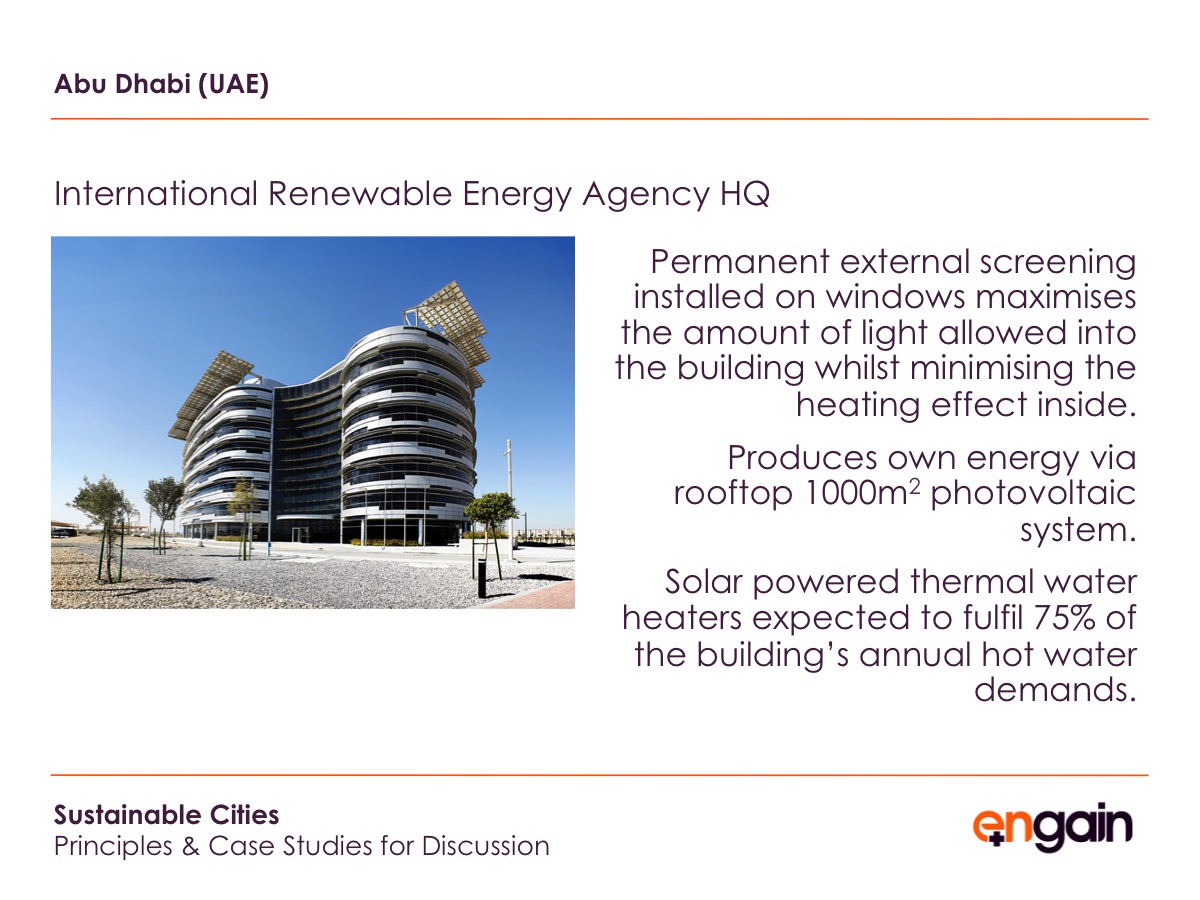 Abu Dhabi (UAE)

International Renewable Energy Agency HQ

Permanent external screening installed on windows maximises the amount of light allowed into the building whilst minimising the heating effect inside.

Produces own energy via rooftop 1000m$^2$ photovoltaic system.

Solar powered thermal water heaters expected to fulfil 75% of the building's annual hot water demands.

Sustainable Cities
Principles & Case Studies for Discussion

engain